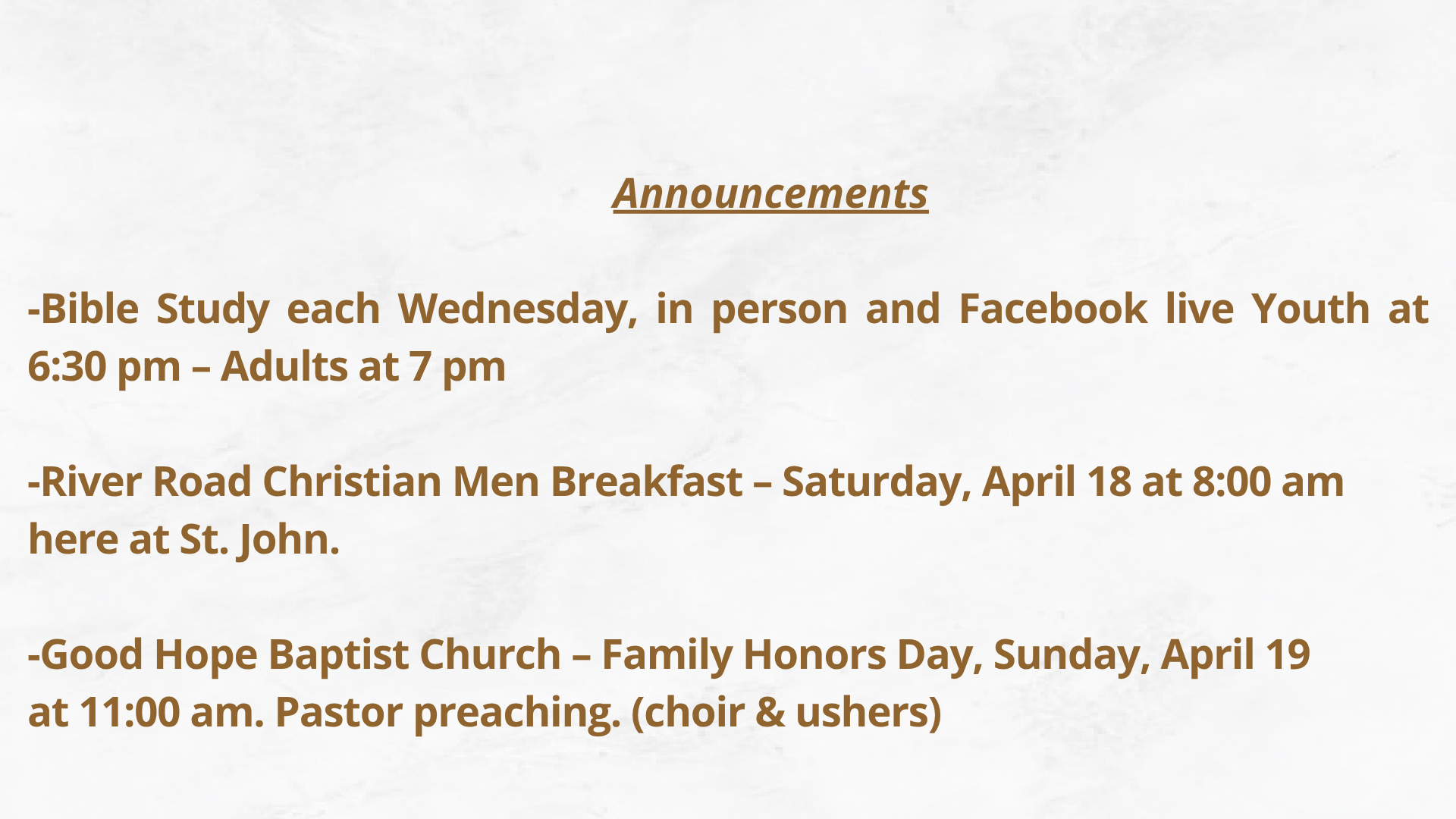 Announcements

-Bible Study each Wednesday, in person and Facebook live Youth at 6:30 pm – Adults at 7 pm

-River Road Christian Men Breakfast – Saturday, April 18 at 8:00 am here at St. John.

-Good Hope Baptist Church – Family Honors Day, Sunday, April 19 at 11:00 am. Pastor preaching. (choir & ushers)